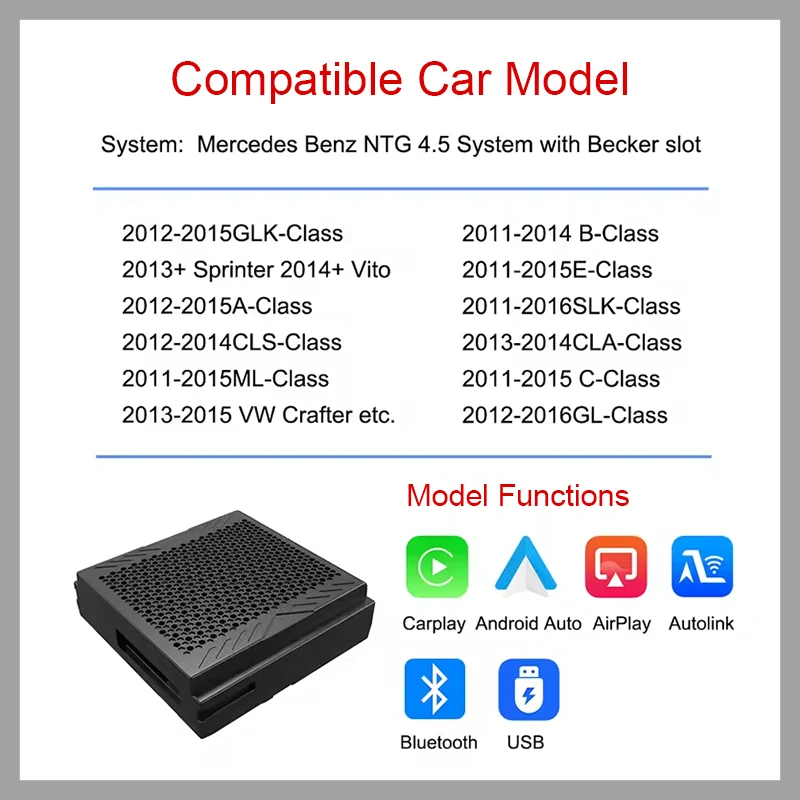 Compatible Car Model

System: Mercedes Benz NTG 4.5 System with Becker slot

2012-2015GLK-Class
2013+ Sprinter 2014+ Vito
2012-2015A-Class
2012-2014CLS-Class
2011-2015ML-Class
2013-2015 VW Crafter etc.

2011-2014 B-Class
2011-2015E-Class
2011-2016SLK-Class
2013-2014CLA-Class
2011-2015 C-Class
2012-2016GL-Class

Model Functions

Carplay Android Auto AirPlay Autolink

Bluetooth USB